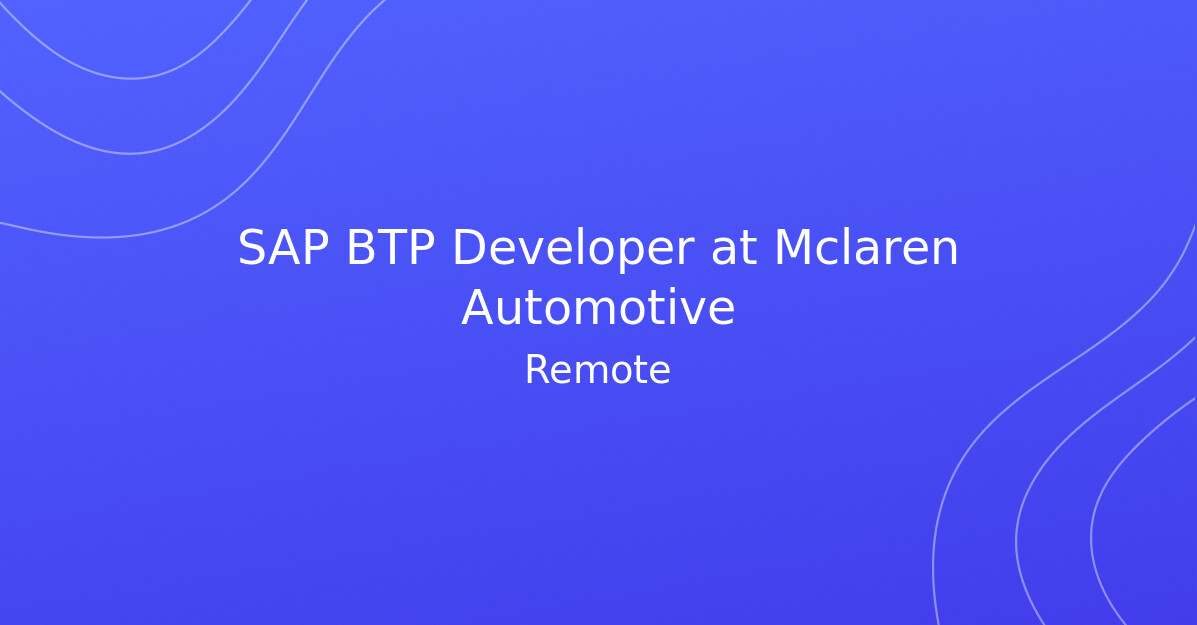 SAP BTP Developer at Mclaren Automotive

Remote